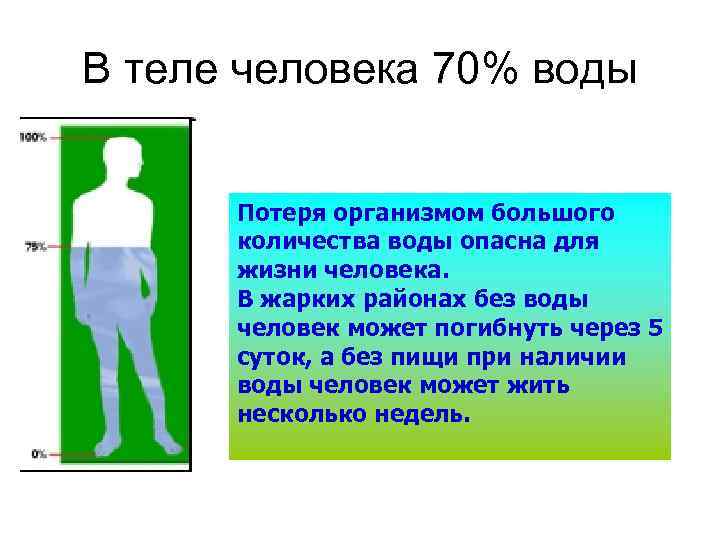 В теле человека 70% воды

100%

75%

0%

Потеря организмом большого количества воды опасна для жизни человека.
В жарких районах без воды человек может погибнуть через 5 суток, а без пищи при наличии воды человек может жить несколько недель.